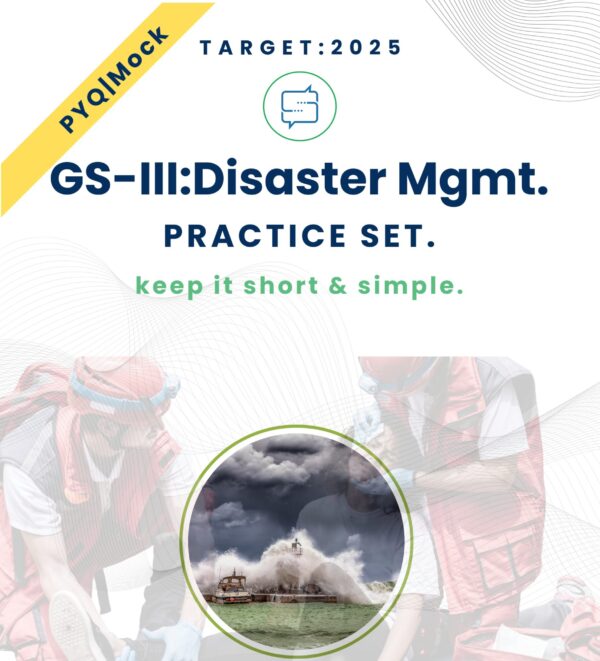 PYQ|Mock

TARGET:2025

GS-III:Disaster Mgmt.

PRACTICE SET.

keep it short & simple.